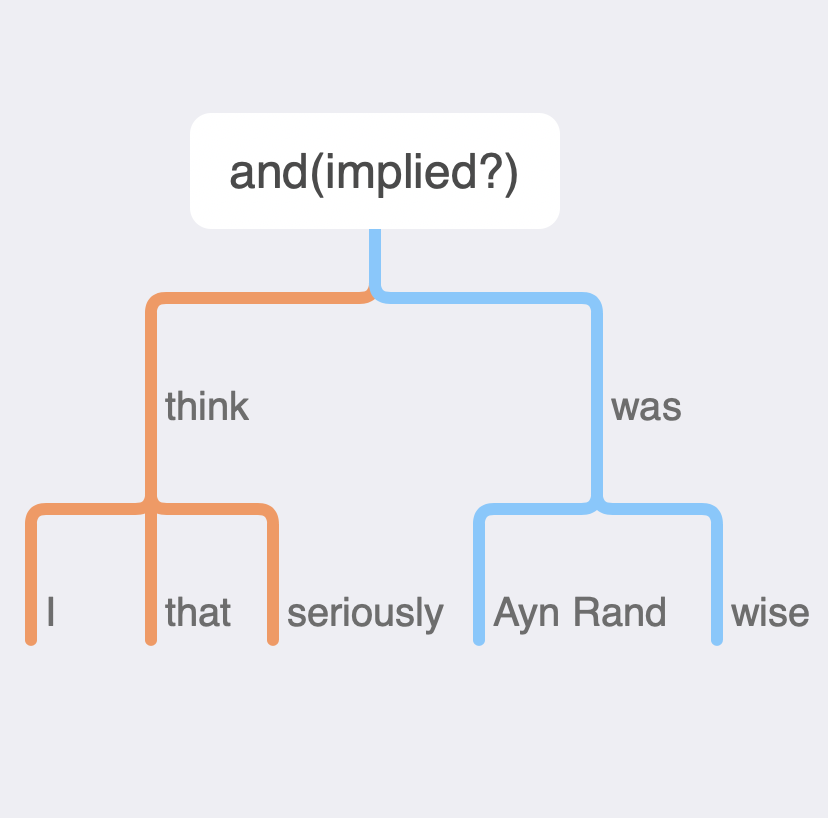 and(implied?)

think

was

I

that

seriously

Ayn Rand

wise